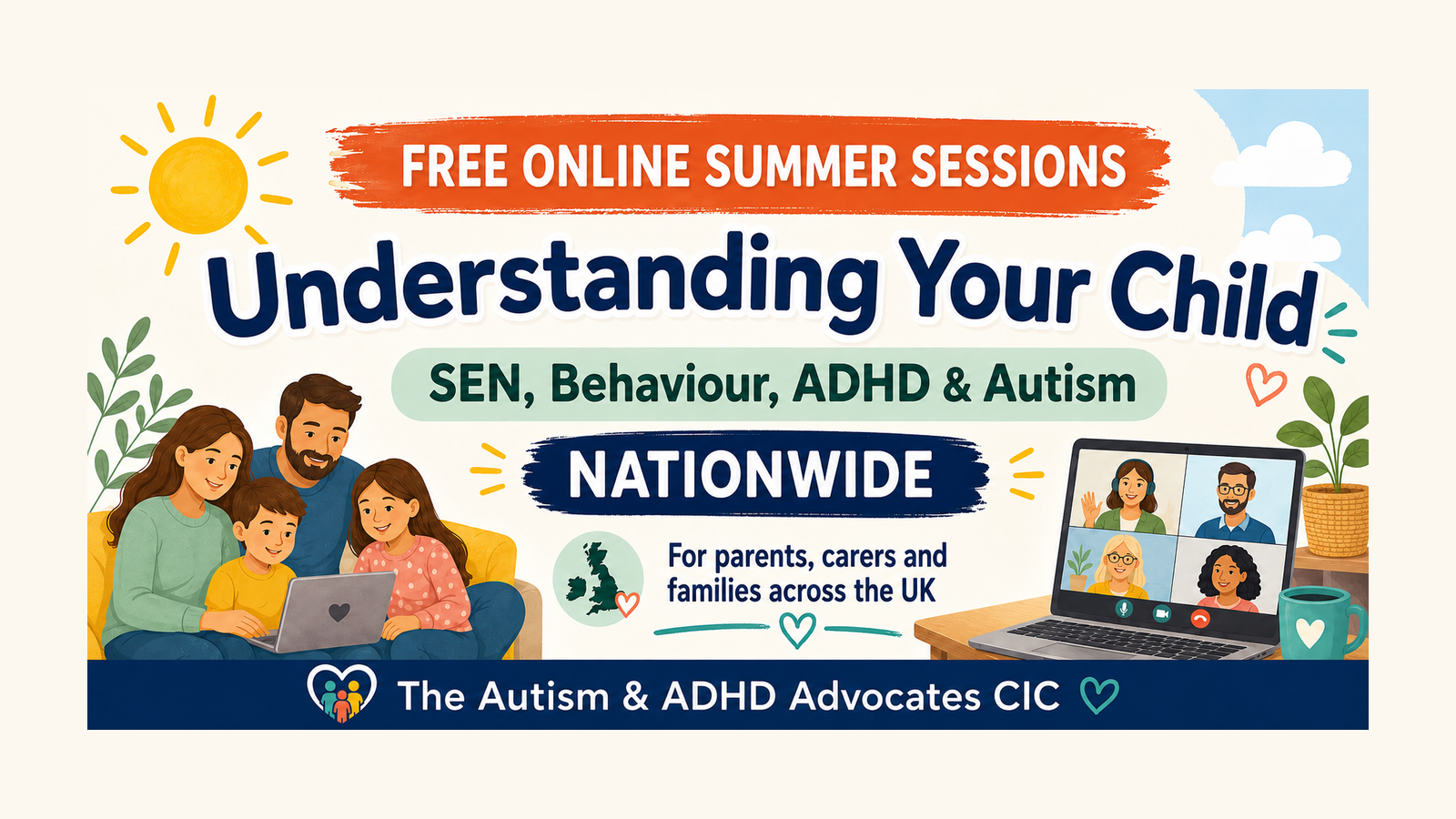 FREE ONLINE SUMMER SESSIONS

Understanding Your Child

SEN, Behaviour, ADHD & Autism

NATIONWIDE

For parents, carers and families across the UK

The Autism & ADHD Advocates CIC